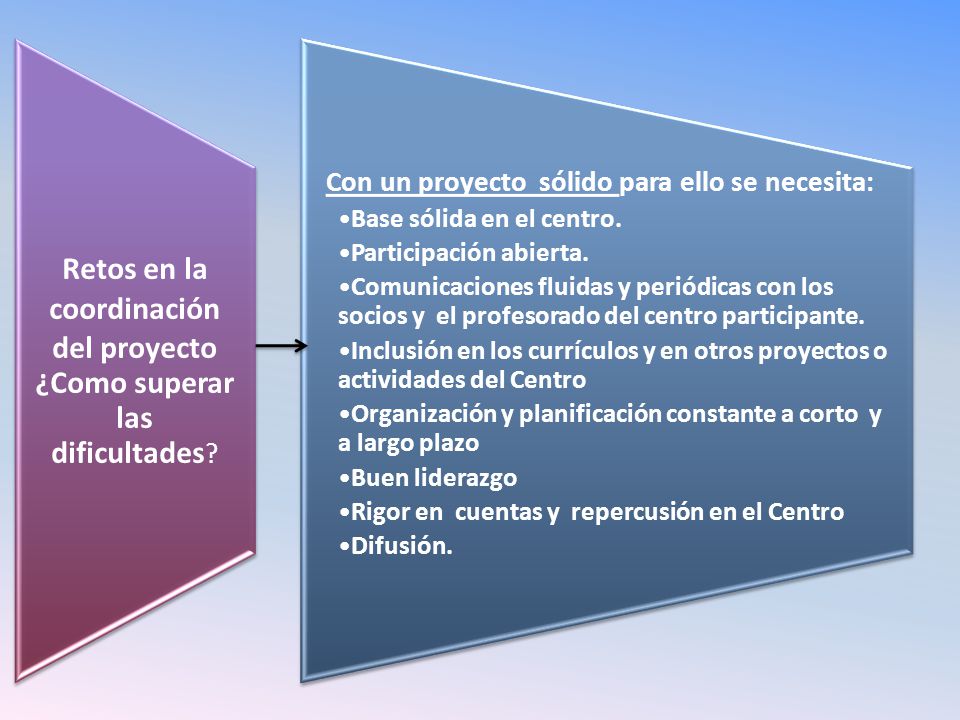 Retos en la coordinación del proyecto ¿Como superar las dificultades?

Con un proyecto sólido para ello se necesita:
•Base sólida en el centro.
•Participación abierta.
•Comunicaciones fluidas y periódicas con los socios y el profesorado del centro participante.
•Inclusión en los currículos y en otros proyectos o actividades del Centro
•Organización y planificación constante a corto y a largo plazo
•Buen liderazgo
•Rigor en cuentas y repercusión en el Centro
•Difusión.